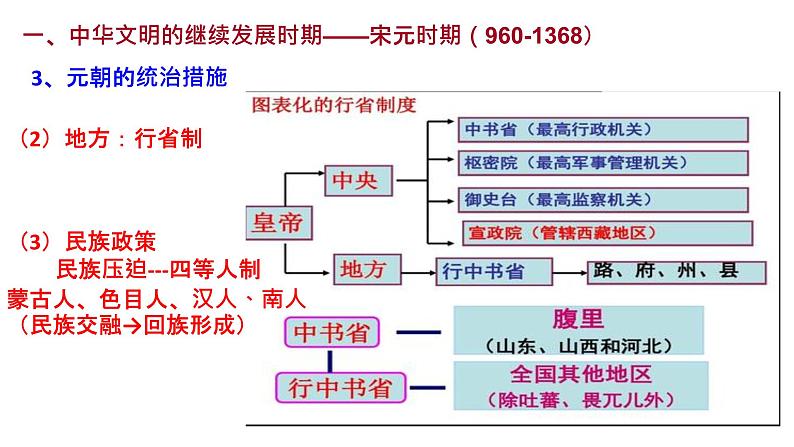 一、中华文明的继续发展时期——宋元时期（960-1368）

3、元朝的统治措施

（2）地方：行省制

（3）民族政策
民族压迫---四等人制
蒙古人、色目人、汉人、南人
（民族交融→回族形成）

图表化的行省制度

皇帝
中央
中书省（最高行政机关）
枢密院（最高军事管理机关）
御史台（最高监察机关）
宣政院（管辖西藏地区）
地方
行中书省
路、府、州、县

中书省
腹里
（山东、山西和河北）
行中书省
全国其他地区
（除吐蕃、畏兀儿外）